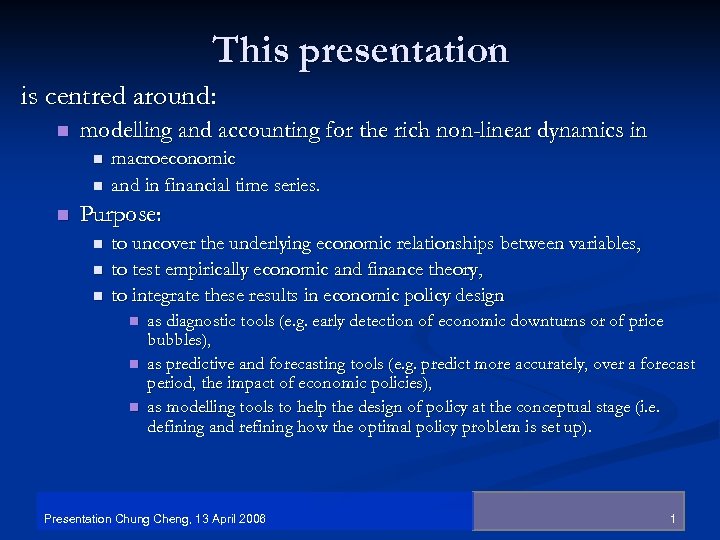 This presentation

is centred around:

- modelling and accounting for the rich non-linear dynamics in
  - macroeconomic
  - and in financial time series.
- Purpose:
  - to uncover the underlying economic relationships between variables,
  - to test empirically economic and finance theory,
  - to integrate these results in economic policy design
    - as diagnostic tools (e.g. early detection of economic downturns or of price bubbles),
    - as predictive and forecasting tools (e.g. predict more accurately, over a forecast period, the impact of economic policies),
    - as modelling tools to help the design of policy at the conceptual stage (i.e. defining and refining how the optimal policy problem is set up).

Presentation Chung Cheng, 13 April 2006

1